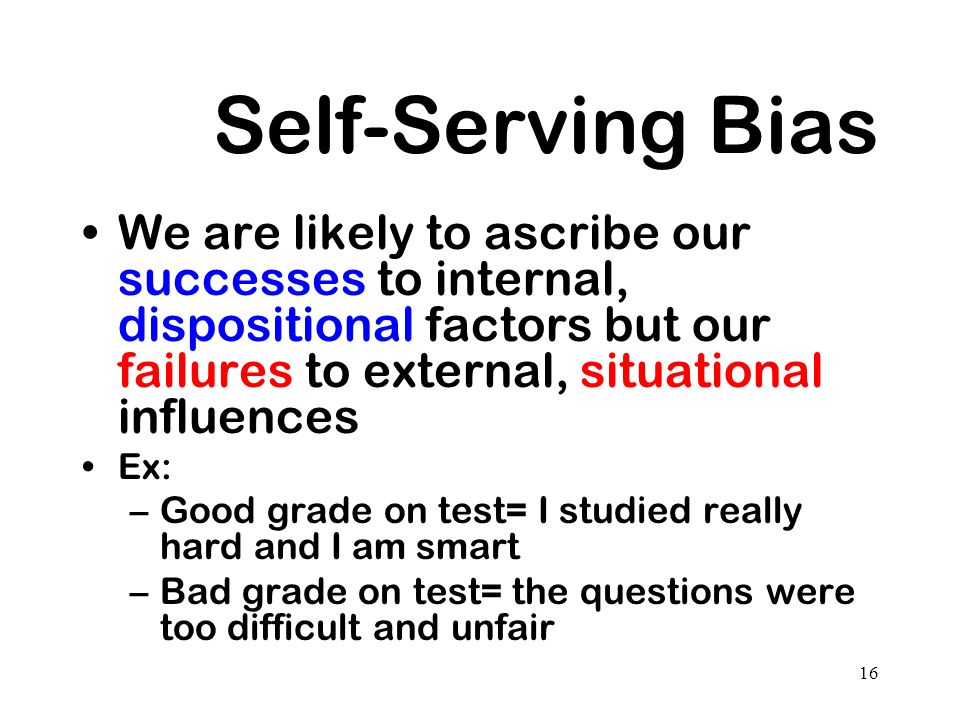 Self-Serving Bias

• We are likely to ascribe our successes to internal, dispositional factors but our failures to external, situational influences

• Ex:
– Good grade on test= I studied really hard and I am smart
– Bad grade on test= the questions were too difficult and unfair

16